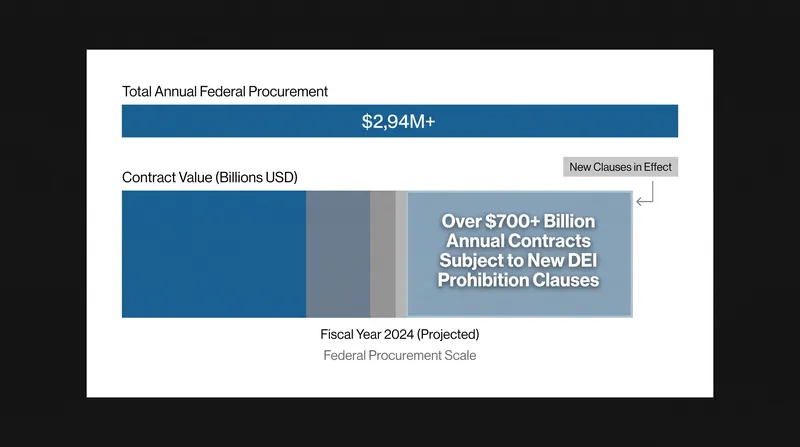 Total Annual Federal Procurement

$2,94M+

Contract Value (Billions USD)

New Clauses in Effect

Over $700+ Billion Annual Contracts Subject to New DEI Prohibition Clauses

Fiscal Year 2024 (Projected)

Federal Procurement Scale